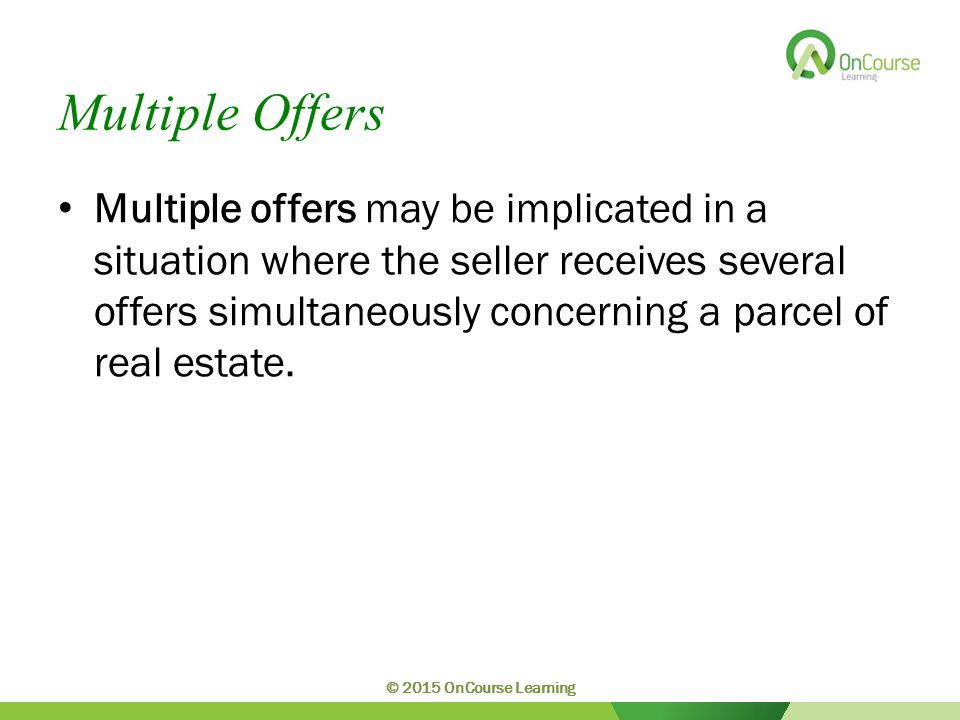 OnCourse Learning

Multiple Offers

• Multiple offers may be implicated in a situation where the seller receives several offers simultaneously concerning a parcel of real estate.

© 2015 OnCourse Learning